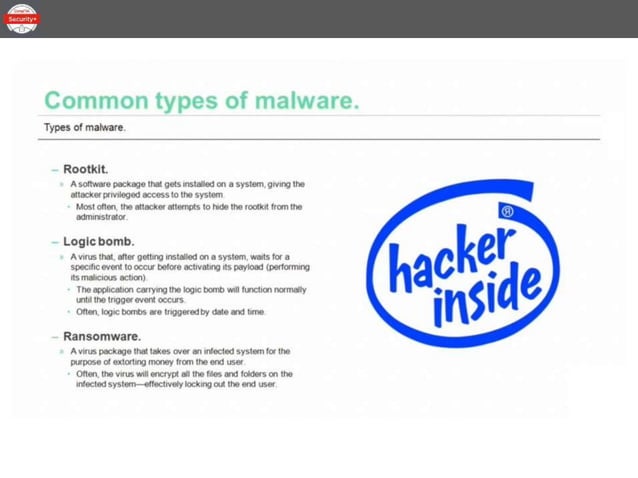 CompTIA Security+

Common types of malware.

Types of malware.

– Rootkit.

» A software package that gets installed on a system, giving the attacker privileged access to the system.

• Most often, the attacker attempts to hide the rootkit from the administrator.

– Logic bomb.

» A virus that, after getting installed on a system, waits for a specific event to occur before activating its payload (performing its malicious action).

• The application carrying the logic bomb will function normally until the trigger event occurs.

• Often, logic bombs are triggered by date and time.

– Ransomware.

» A virus package that takes over an infected system for the purpose of extorting money from the end user.

• Often, the virus will encrypt all the files and folders on the infected system—effectively locking out the end user.

hacker inside ®